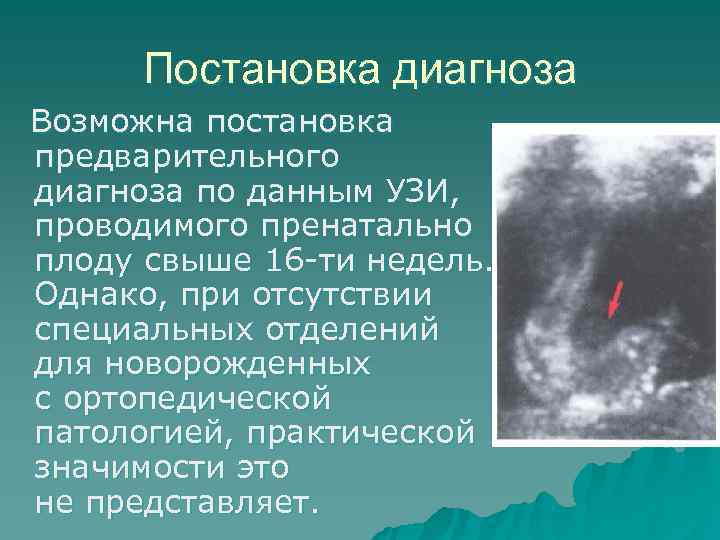 Постановка диагноза

Возможна постановка предварительного диагноза по данным УЗИ, проводимого пренатально плоду свыше 16-ти недель. Однако, при отсутствии специальных отделений для новорожденных с ортопедической патологией, практической значимости это не представляет.